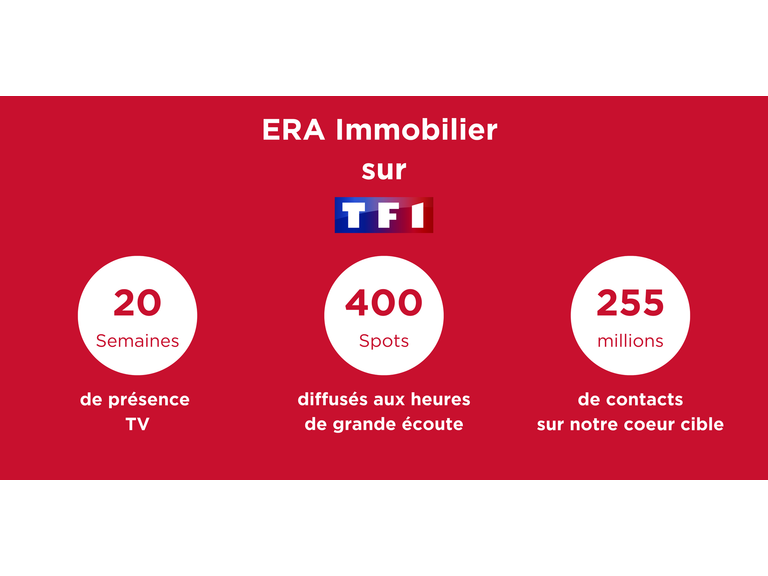 ERA Immobilier
sur
TF1

20
Semaines
de présence
TV

400
Spots
diffusés aux heures
de grande écoute

255
millions
de contacts
sur notre coeur cible